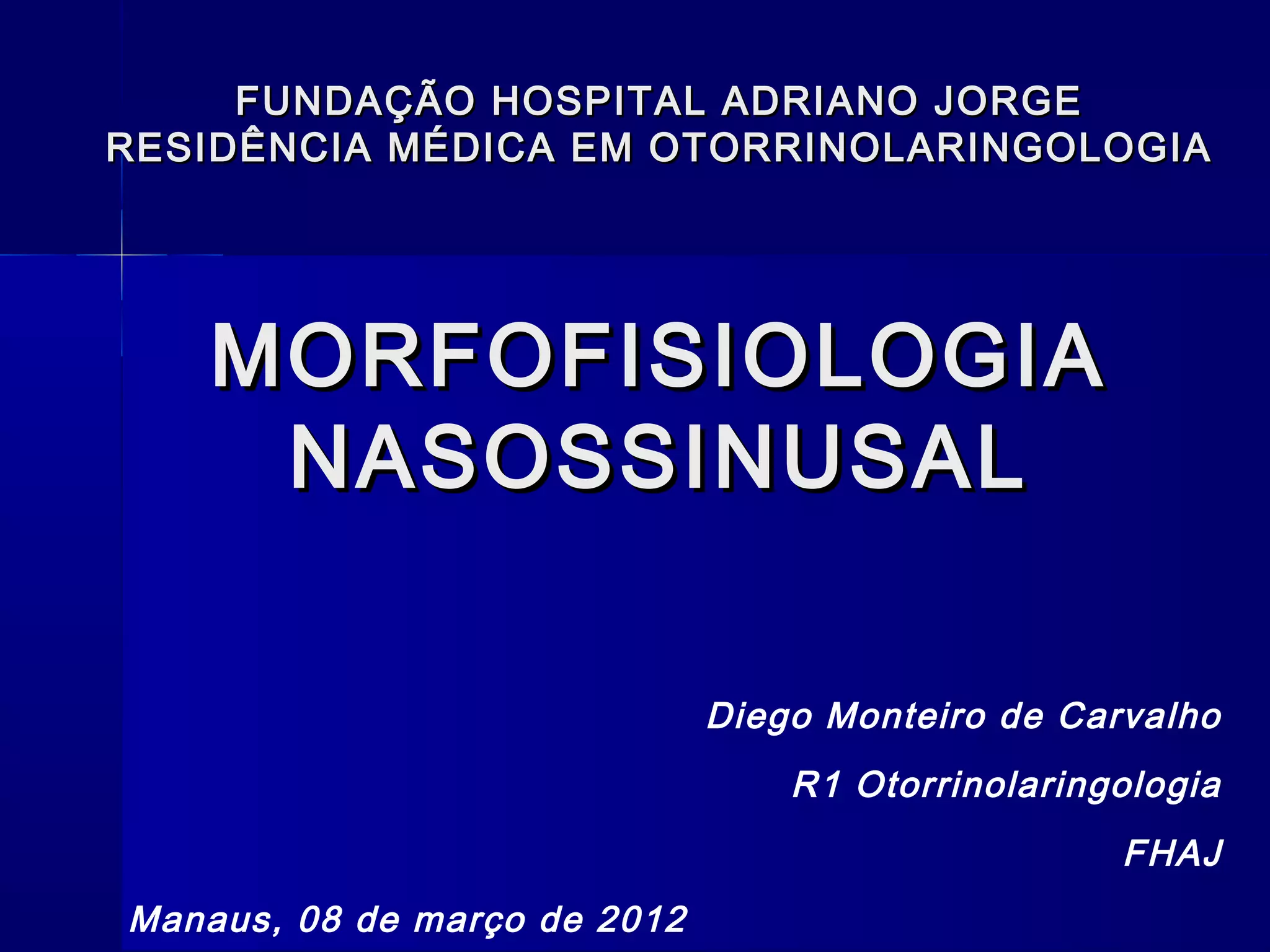 FUNDAÇÃO HOSPITAL ADRIANO JORGE
RESIDÊNCIA MÉDICA EM OTORRINOLARINGOLOGIA

MORFOFISIOLOGIA NASOSSINUSAL

Diego Monteiro de Carvalho

R1 Otorrinolaringologia

FHAJ

Manaus, 08 de março de 2012